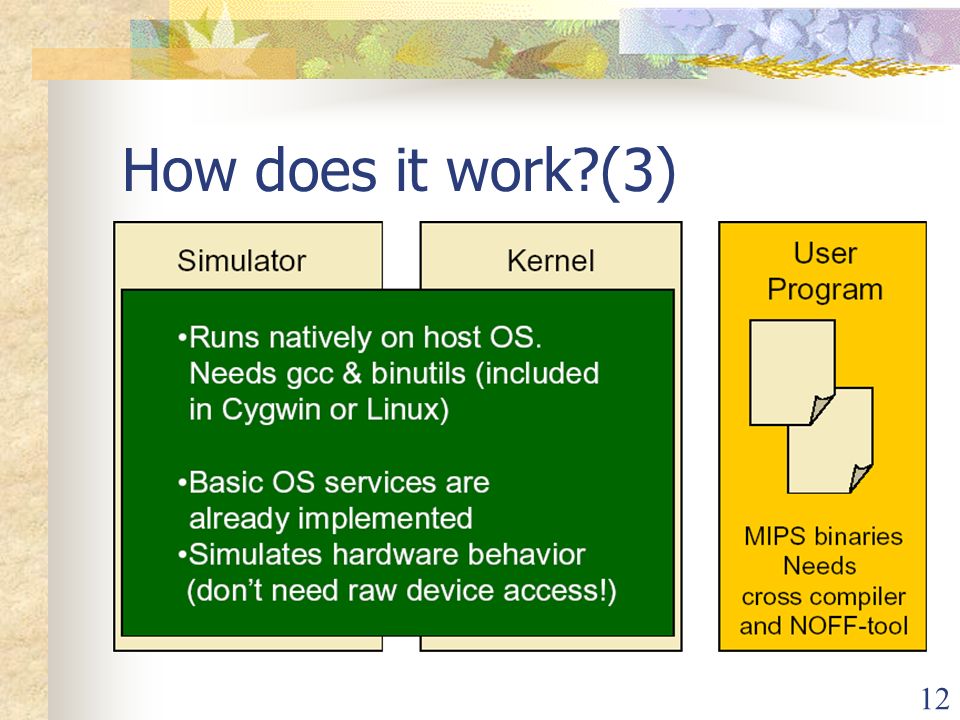 How does it work?(3)

Simulator

Kernel

•Runs natively on host OS. Needs gcc & binutils (included in Cygwin or Linux)

•Basic OS services are already implemented
•Simulates hardware behavior (don't need raw device access!)

User Program

MIPS binaries Needs cross compiler and NOFF-tool

12